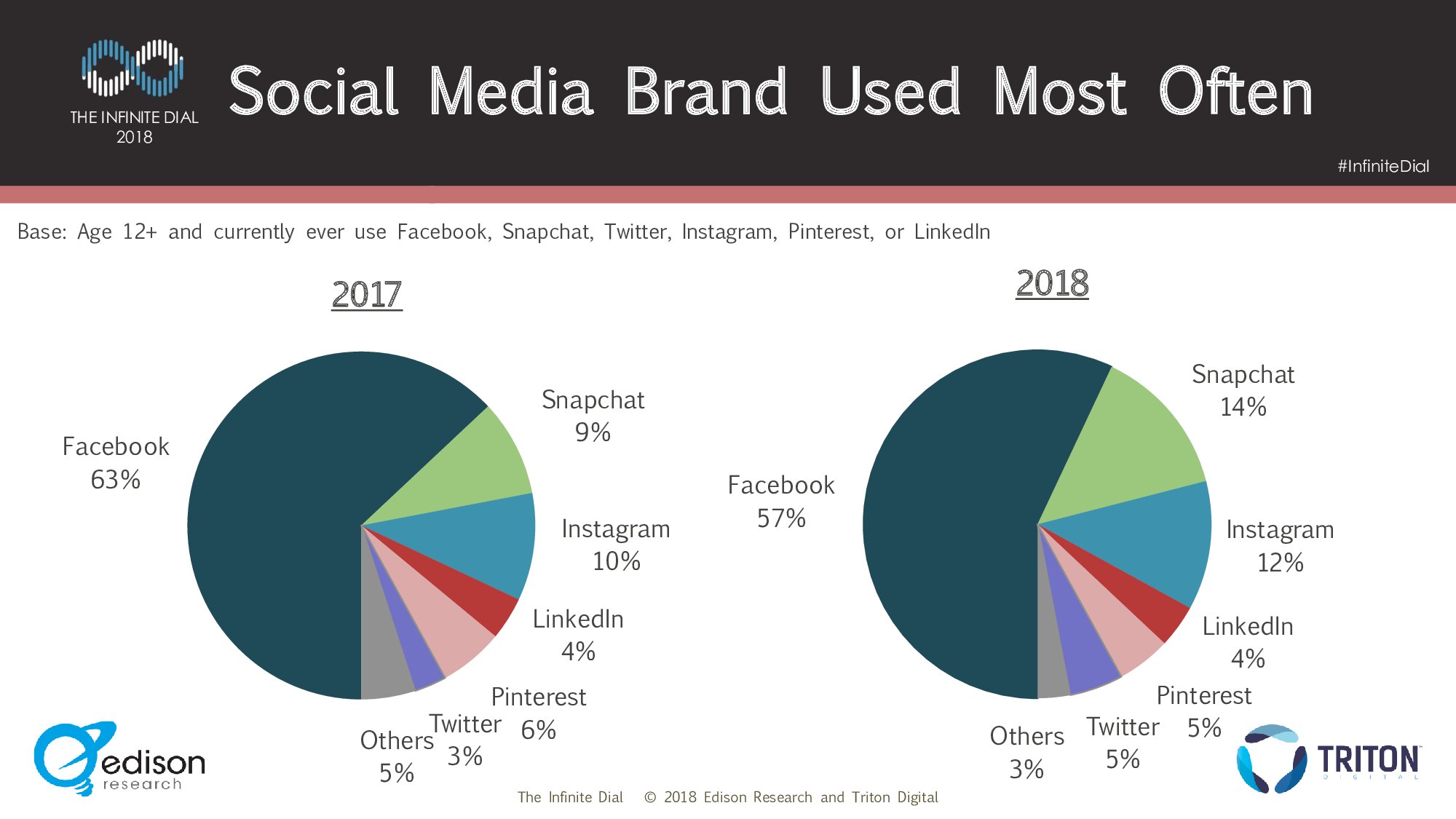 THE INFINITE DIAL 2018

Social Media Brand Used Most Often

#InfiniteDial

Base: Age 12+ and currently ever use Facebook, Snapchat, Twitter, Instagram, Pinterest, or LinkedIn

2017

Facebook 63%

Snapchat 9%

Instagram 10%

LinkedIn 4%

Pinterest 6%

Twitter 3%

Others 5%

2018

Facebook 57%

Snapchat 14%

Instagram 12%

LinkedIn 4%

Pinterest 5%

Twitter 5%

Others 3%

edison research

The Infinite Dial © 2018 Edison Research and Triton Digital

TRITON DIGITAL